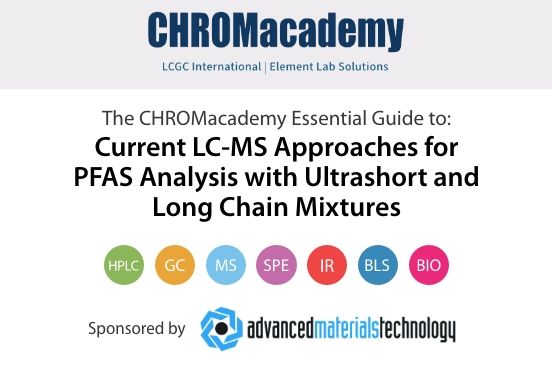 CHROMacademy

LCGC International | Element Lab Solutions

The CHROMacademy Essential Guide to:

Current LC-MS Approaches for PFAS Analysis with Ultrashort and Long Chain Mixtures

HPLC GC MS SPE IR BLS BIO

Sponsored by advancedmaterialstechnology